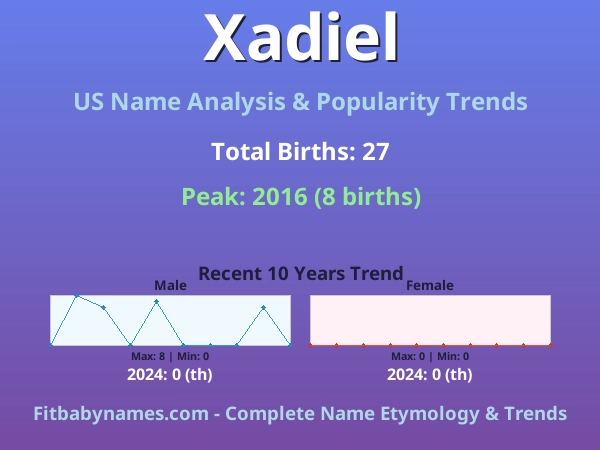 Xadiel

US Name Analysis & Popularity Trends

Total Births: 27

Peak: 2016 (8 births)

Recent 10 Years Trend

Male

Max: 8 | Min: 0

2024: 0 (th)

Female

Max: 0 | Min: 0

2024: 0 (th)

Fitbabynames.com - Complete Name Etymology & Trends